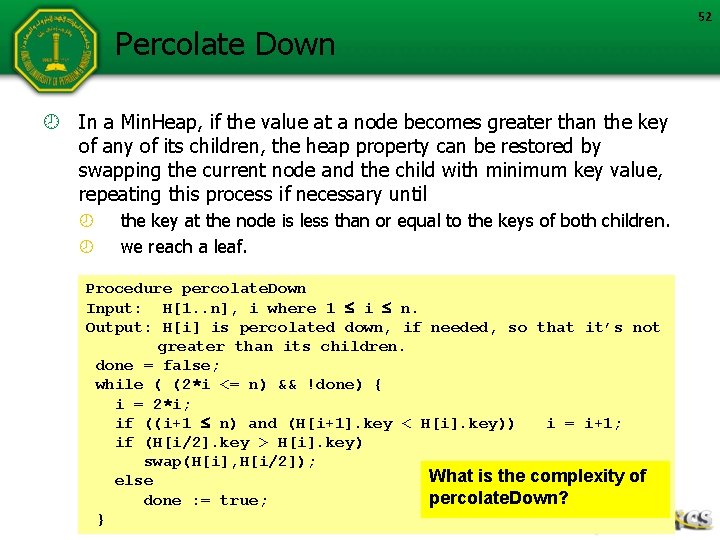 52

Percolate Down

In a MinHeap, if the value at a node becomes greater than the key of any of its children, the heap property can be restored by swapping the current node and the child with minimum key value, repeating this process if necessary until

the key at the node is less than or equal to the keys of both children.

we reach a leaf.

Procedure percolateDown
Input: H[1..n], i where 1 ≤ i ≤ n.
Output: H[i] is percolated down, if needed, so that it's not greater than its children.
done = false;
while ( (2*i <= n) && !done) {
i = 2*i;
if ((i+1 ≤ n) and (H[i+1].key < H[i].key)) i = i+1;
if (H[i/2].key > H[i].key)
swap(H[i],H[i/2]);
else
done := true;
}

What is the complexity of percolateDown?

ICS